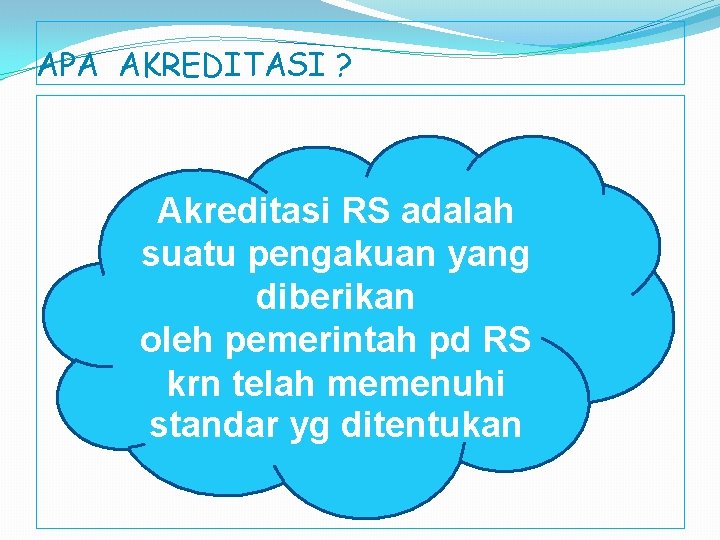 APA AKREDITASI ?

Akreditasi RS adalah suatu pengakuan yang diberikan
oleh pemerintah pd RS krn telah memenuhi standar yg ditentukan